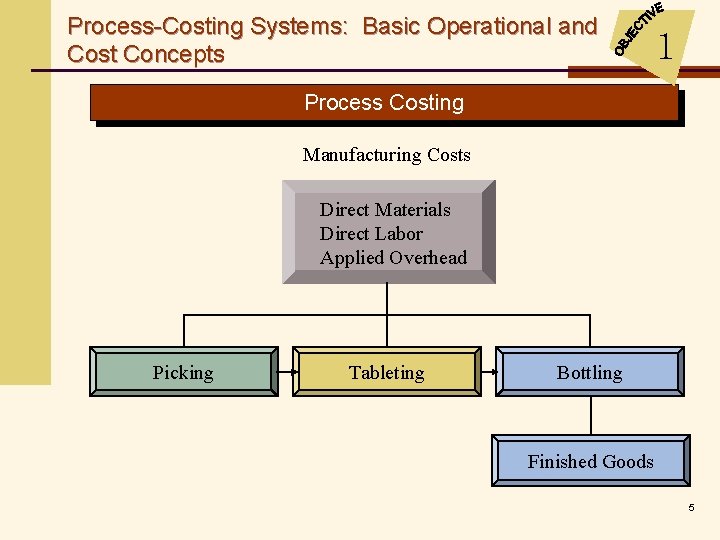 Process-Costing Systems: Basic Operational and Cost Concepts

OBJECTIVE 1

Process Costing

Manufacturing Costs

Direct Materials
Direct Labor
Applied Overhead

Picking

Tableting

Bottling

Finished Goods

5